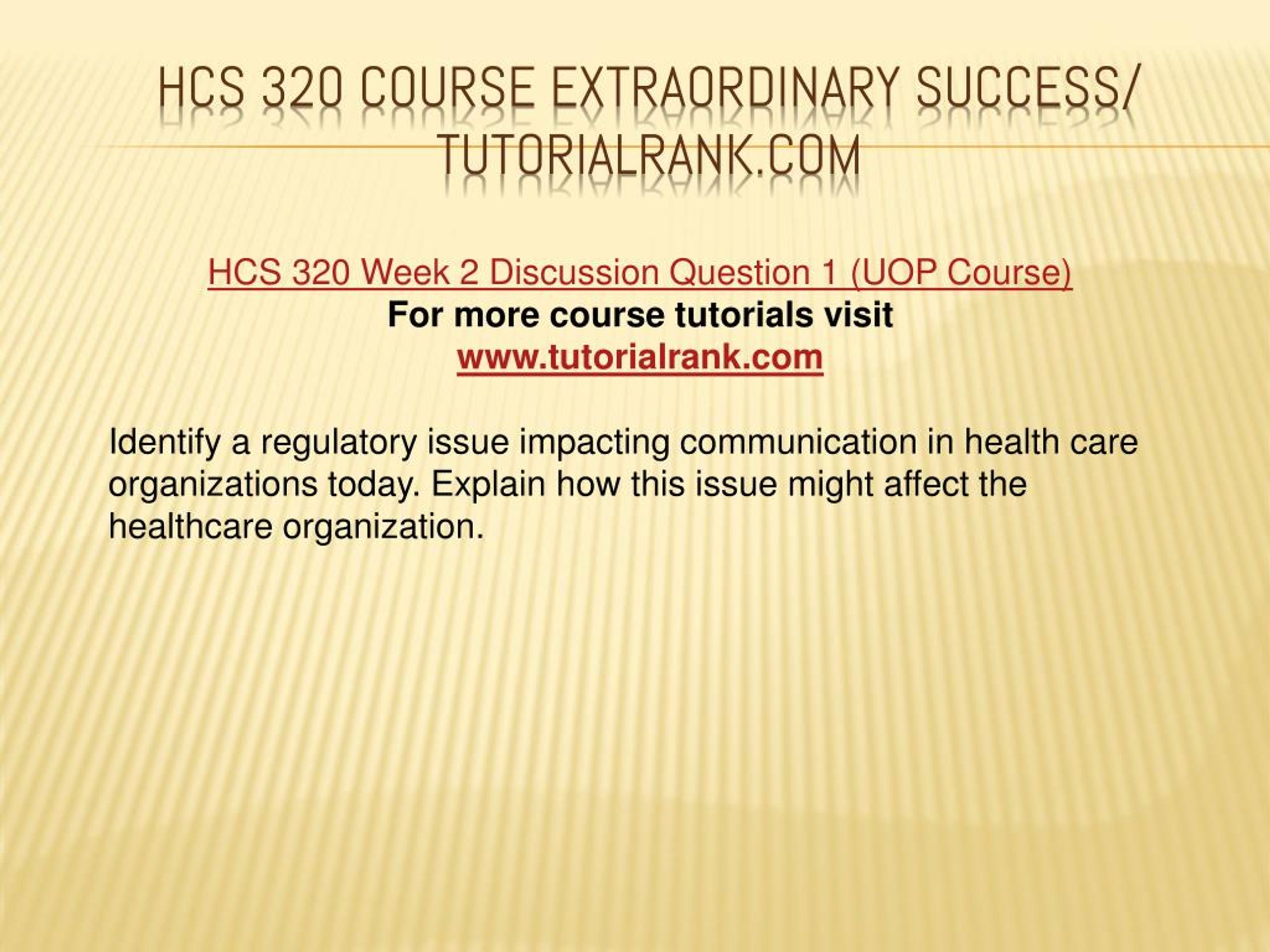 HCS 320 COURSE EXTRAORDINARY SUCCESS/ TUTORIALRANK.COM

HCS 320 Week 2 Discussion Question 1 (UOP Course)
For more course tutorials visit
www.tutorialrank.com

Identify a regulatory issue impacting communication in health care organizations today. Explain how this issue might affect the healthcare organization.